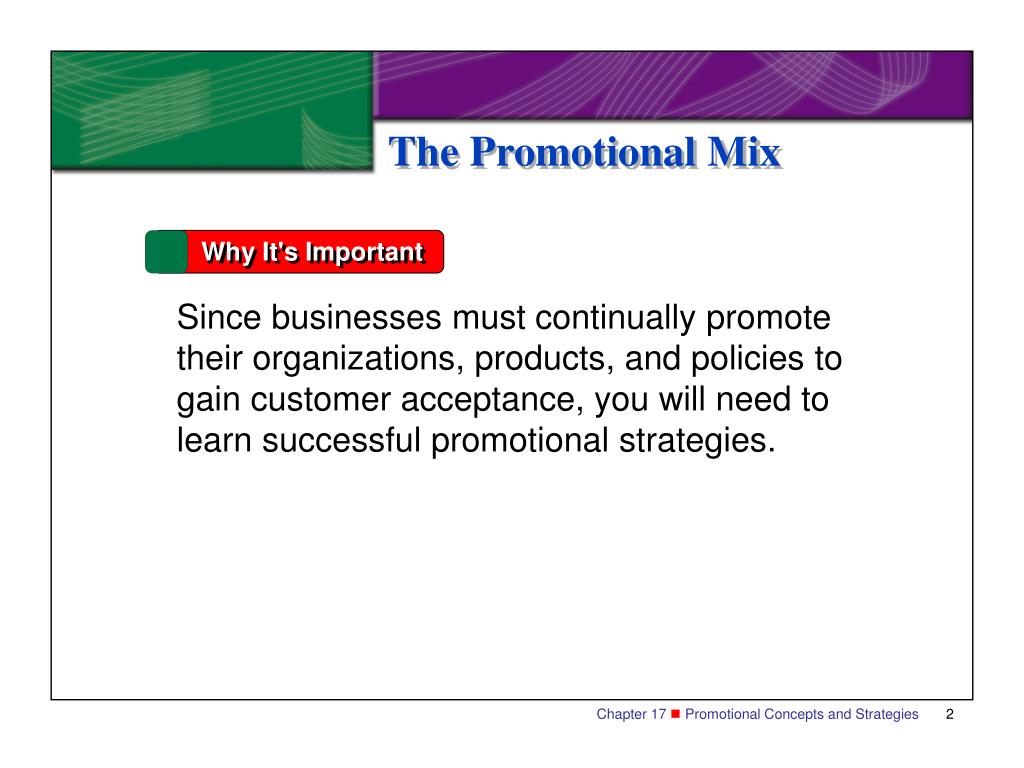 The Promotional Mix

Why It's Important

Since businesses must continually promote their organizations, products, and policies to gain customer acceptance, you will need to learn successful promotional strategies.

Chapter 17 ■ Promotional Concepts and Strategies 2